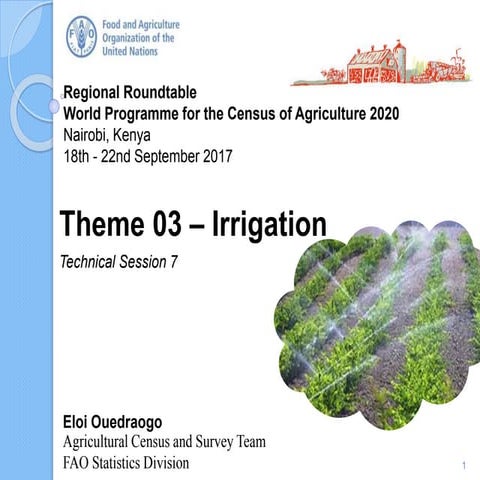 FAO
FIAT PANIS

Food and Agriculture Organization of the United Nations

Regional Roundtable
World Programme for the Census of Agriculture 2020
Nairobi, Kenya
18th - 22nd September 2017

Theme 03 – Irrigation

Technical Session 7

Eloi Ouedraogo
Agricultural Census and Survey Team
FAO Statistics Division

1